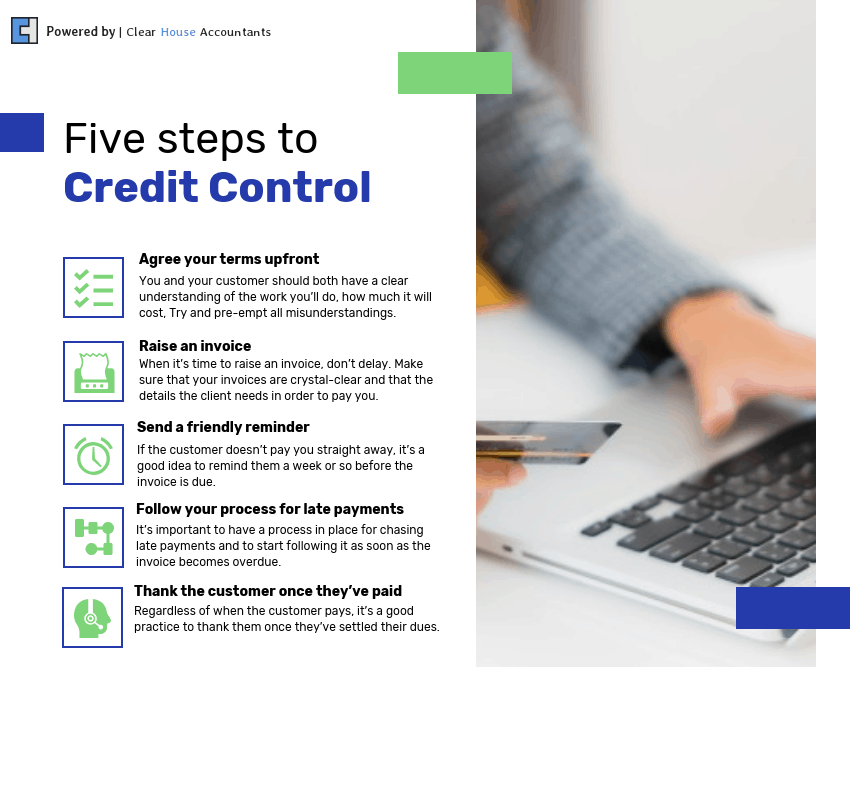 Powered by | Clear House Accountants

Five steps to
Credit Control

Agree your terms upfront
You and your customer should both have a clear understanding of the work you'll do, how much it will cost, Try and pre-empt all misunderstandings.

Raise an invoice
When it's time to raise an invoice, don't delay. Make sure that your invoices are crystal-clear and that the details the client needs in order to pay you.

Send a friendly reminder
If the customer doesn't pay you straight away, it's a good idea to remind them a week or so before the invoice is due.

Follow your process for late payments
It's important to have a process in place for chasing late payments and to start following it as soon as the invoice becomes overdue.

Thank the customer once they've paid
Regardless of when the customer pays, it's a good practice to thank them once they've settled their dues.